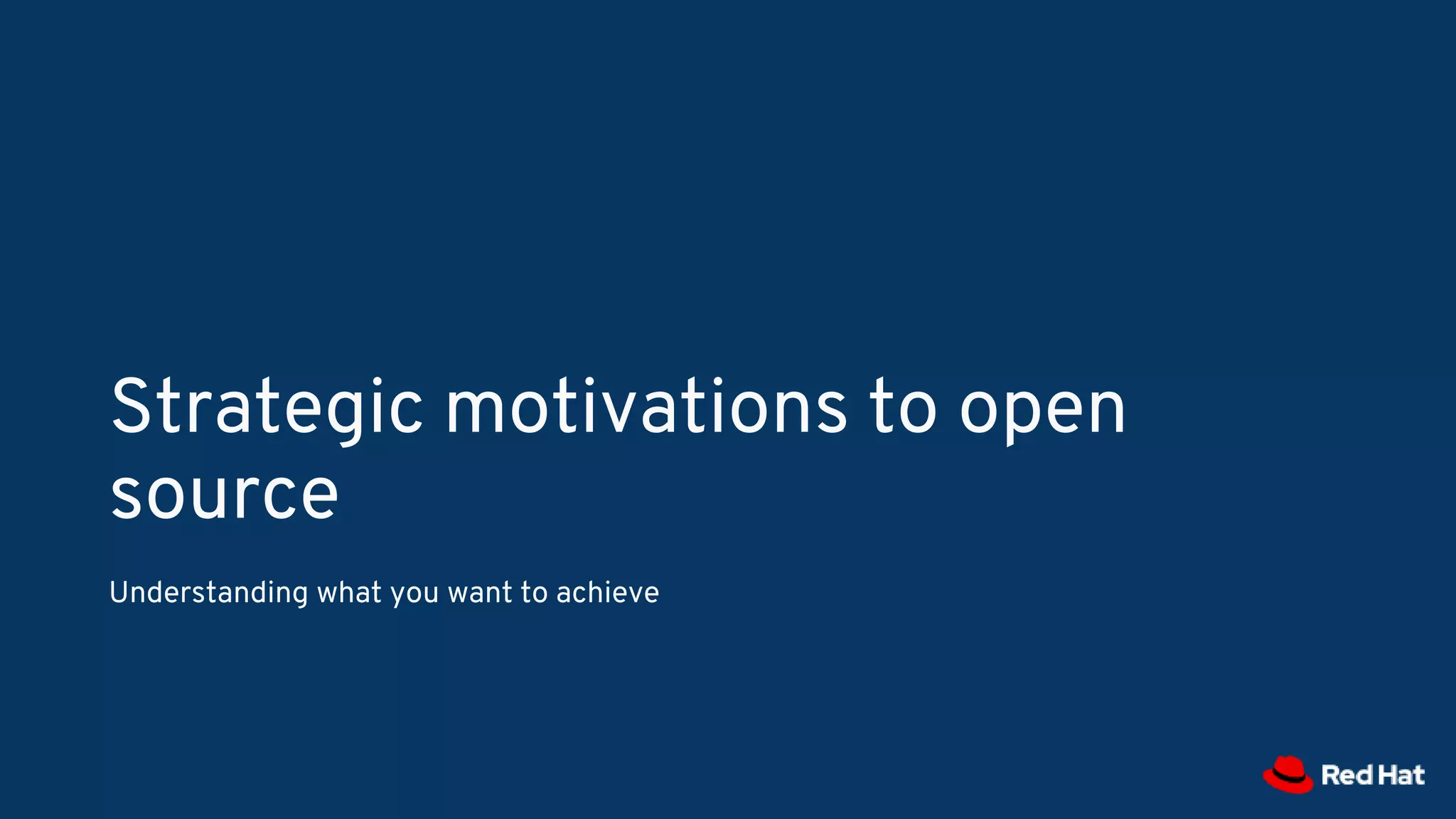 Strategic motivations to open source

Understanding what you want to achieve

Red Hat